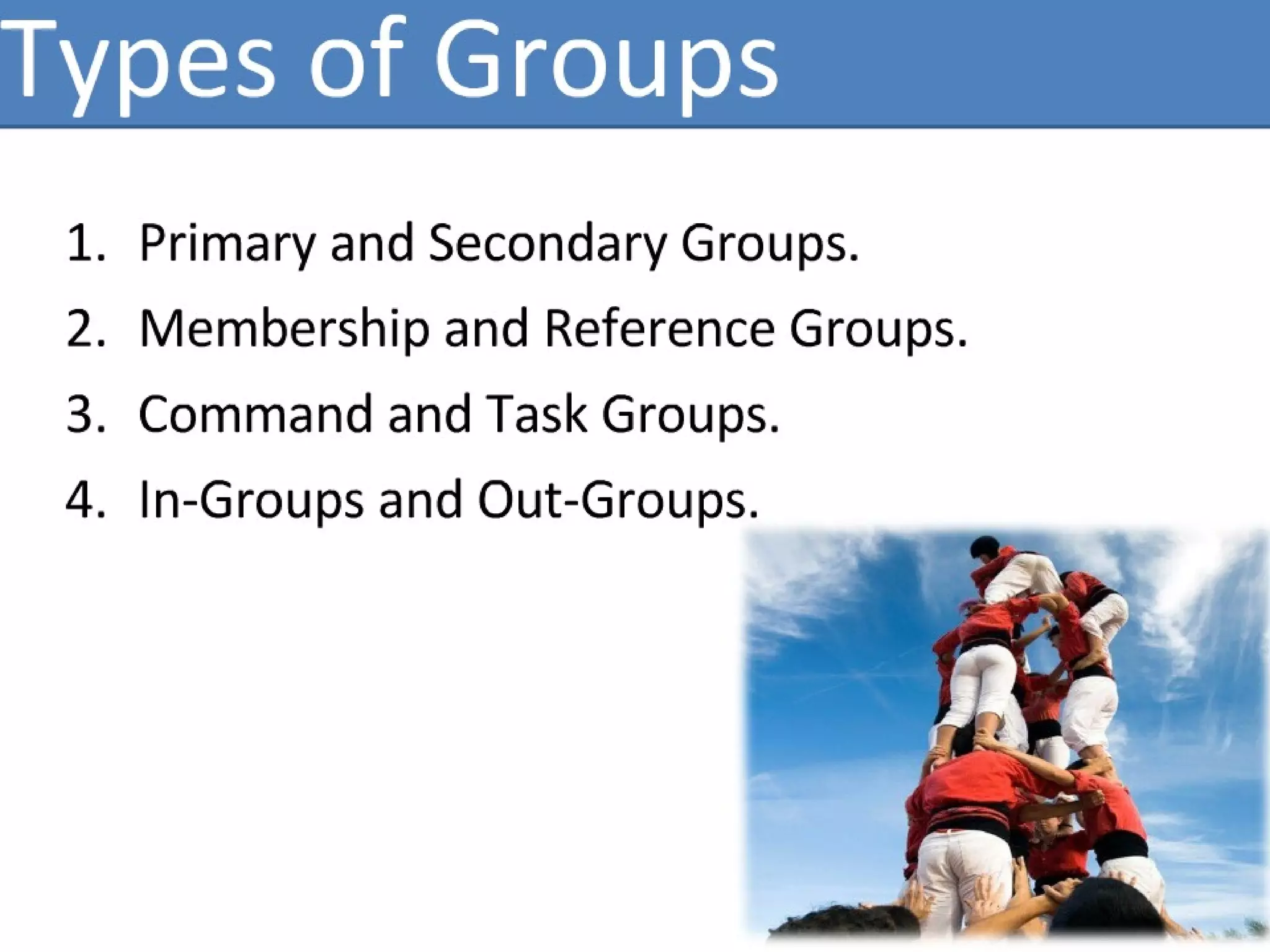 Types of Groups

1. Primary and Secondary Groups.
2. Membership and Reference Groups.
3. Command and Task Groups.
4. In-Groups and Out-Groups.